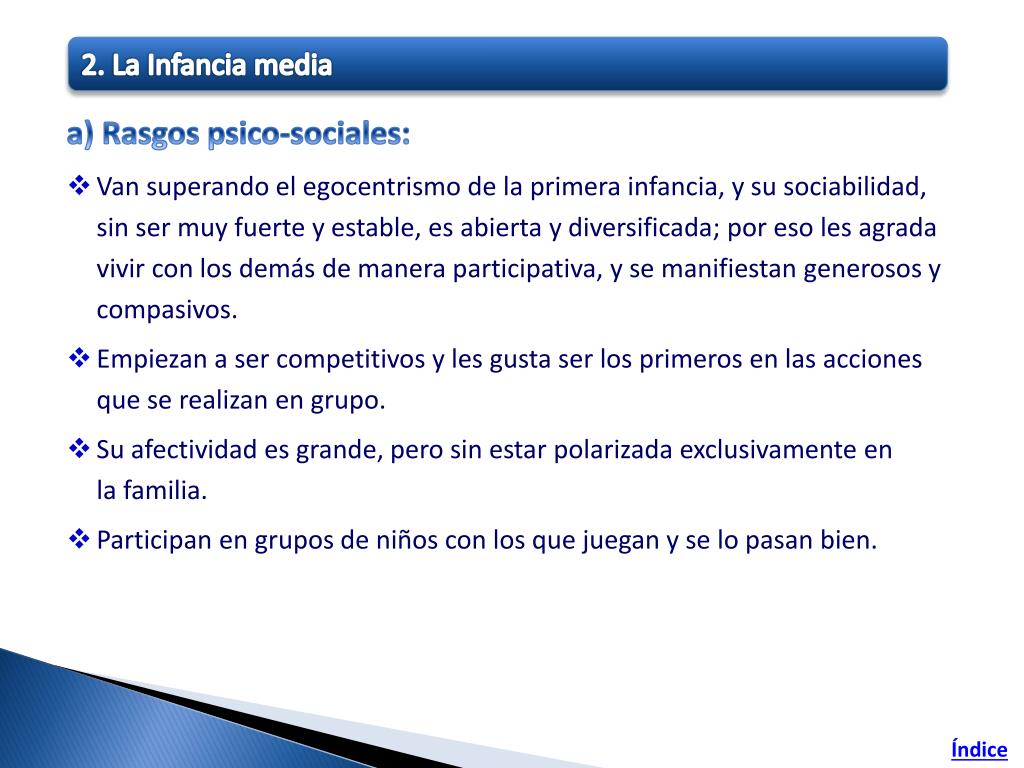 2. La Infancia media

a) Rasgos psico-sociales:

❖ Van superando el egocentrismo de la primera infancia, y su sociabilidad, sin ser muy fuerte y estable, es abierta y diversificada; por eso les agrada vivir con los demás de manera participativa, y se manifiestan generosos y compasivos.

❖ Empiezan a ser competitivos y les gusta ser los primeros en las acciones que se realizan en grupo.

❖ Su afectividad es grande, pero sin estar polarizada exclusivamente en la familia.

❖ Participan en grupos de niños con los que juegan y se lo pasan bien.

Índice